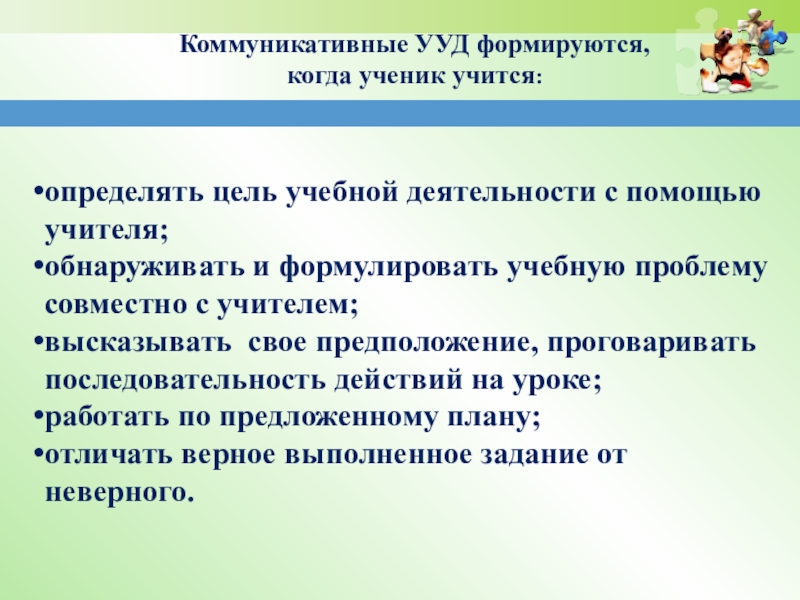 Коммуникативные УУД формируются, когда ученик учится:

•определять цель учебной деятельности с помощью учителя;
•обнаруживать и формулировать учебную проблему совместно с учителем;
•высказывать свое предположение, проговаривать последовательность действий на уроке;
•работать по предложенному плану;
•отличать верное выполненное задание от неверного.